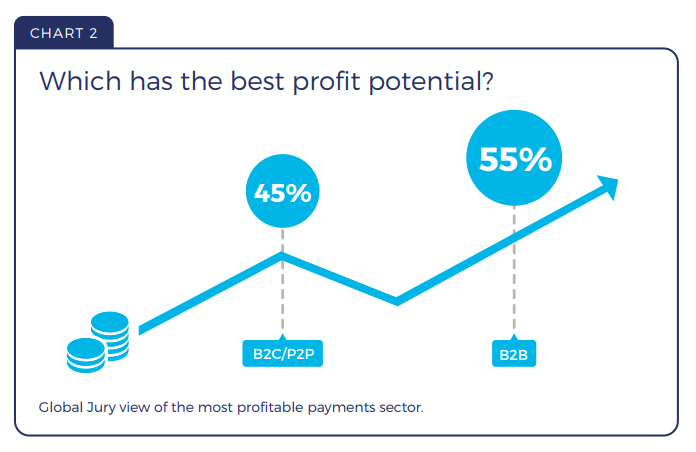 CHART 2

Which has the best profit potential?

45%

55%

B2C/P2P

B2B

Global Jury view of the most profitable payments sector.